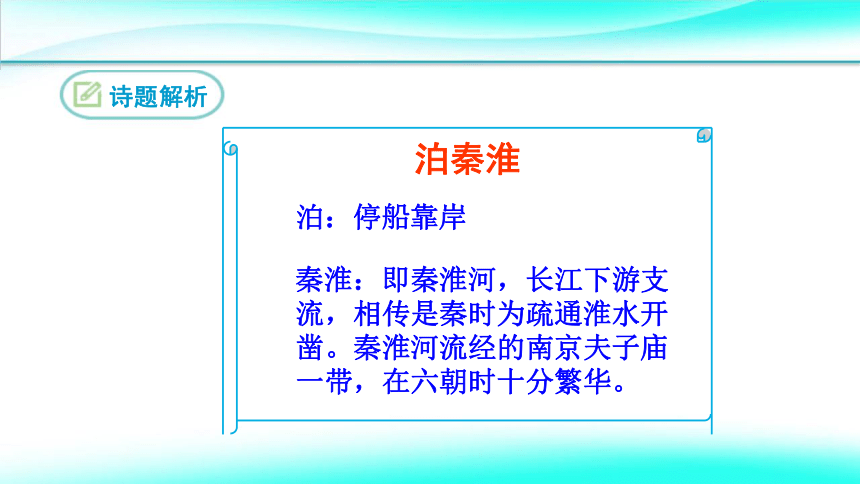 诗题解析

泊秦淮

泊：停船靠岸

秦淮：即秦淮河，长江下游支流，相传是秦时为疏通淮水开凿。秦淮河流经的南京夫子庙一带，在六朝时十分繁华。